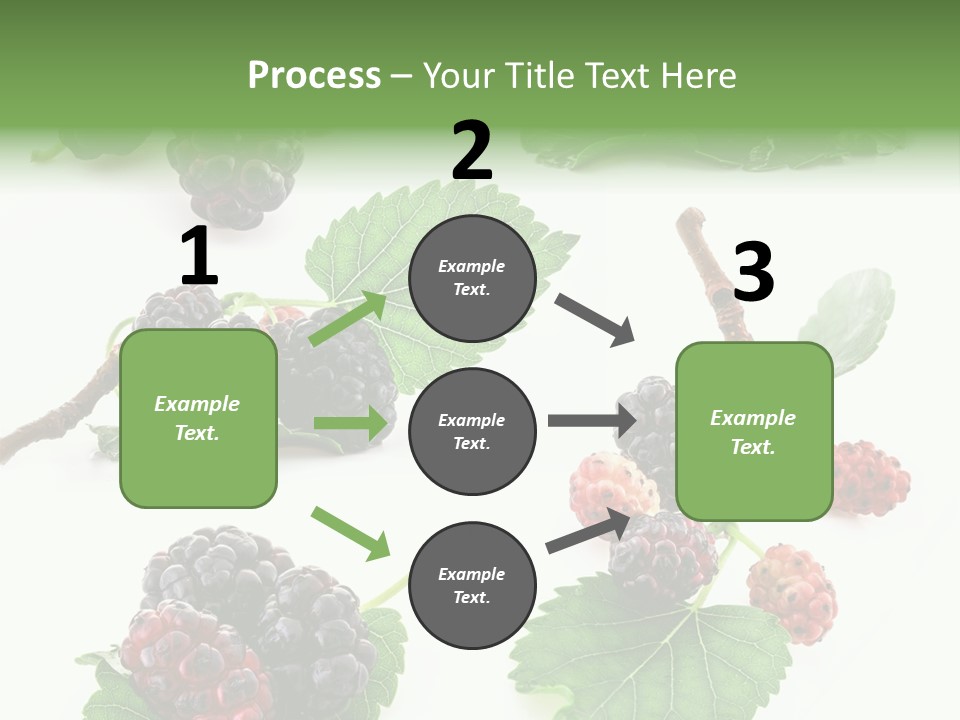 Process – Your Title Text Here

1

Example Text.

2

Example Text.

Example Text.

Example Text.

3

Example Text.